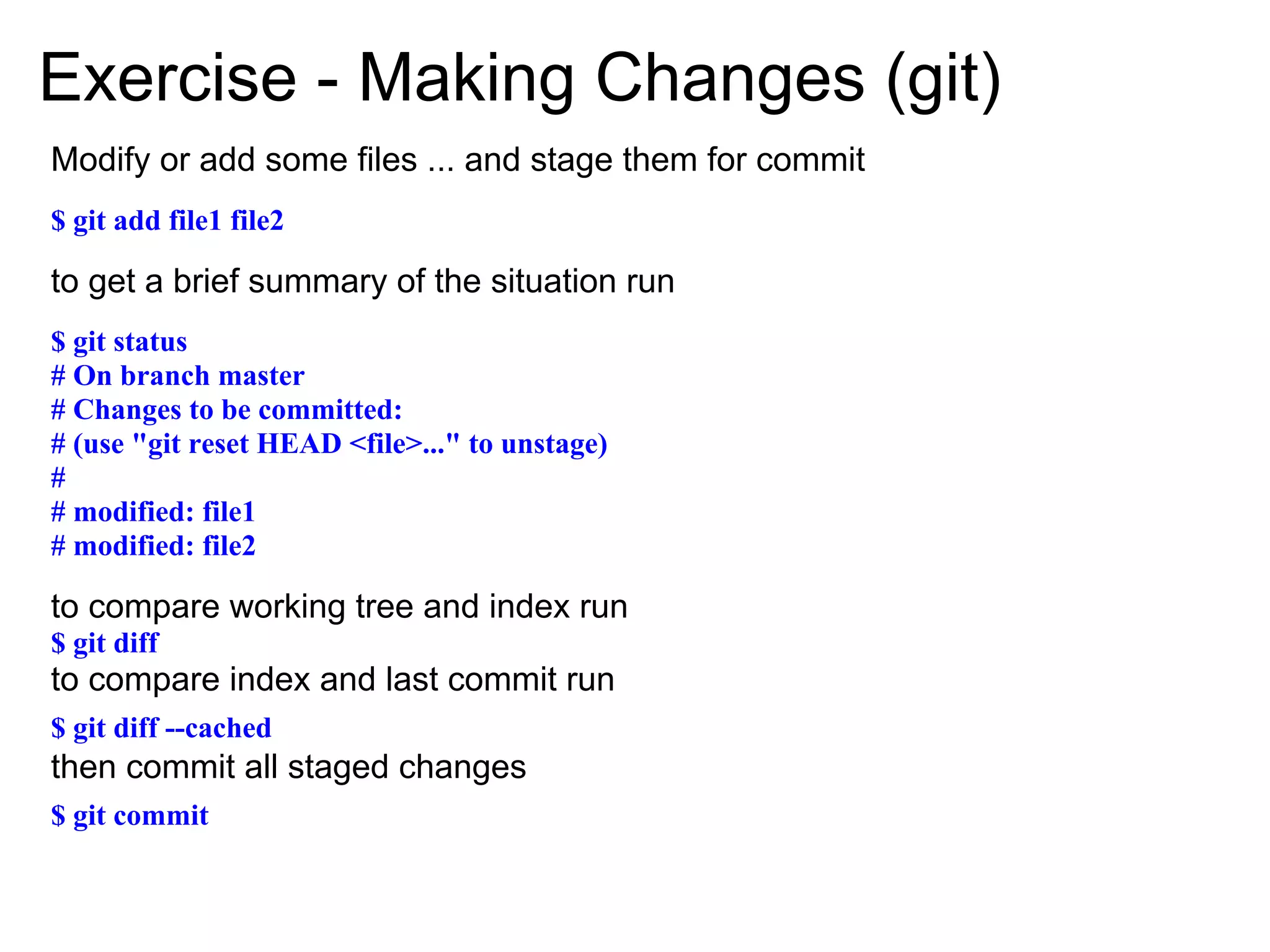 Exercise - Making Changes (git)

Modify or add some files ... and stage them for commit

$ git add file1 file2

to get a brief summary of the situation run

$ git status
# On branch master
# Changes to be committed:
# (use "git reset HEAD <file>..." to unstage)
#
# modified: file1
# modified: file2

to compare working tree and index run
$ git diff
to compare index and last commit run

$ git diff --cached
then commit all staged changes

$ git commit